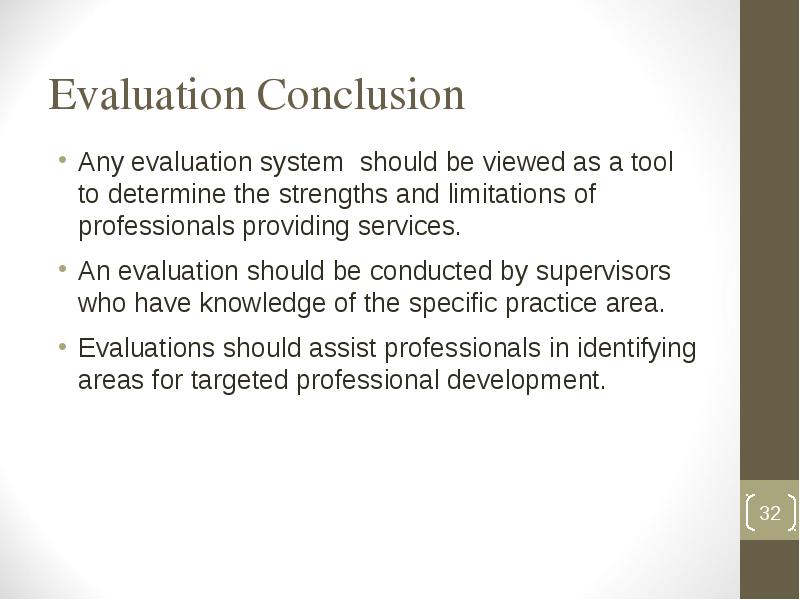 Evaluation Conclusion

• Any evaluation system should be viewed as a tool to determine the strengths and limitations of professionals providing services.

• An evaluation should be conducted by supervisors who have knowledge of the specific practice area.

• Evaluations should assist professionals in identifying areas for targeted professional development.

32